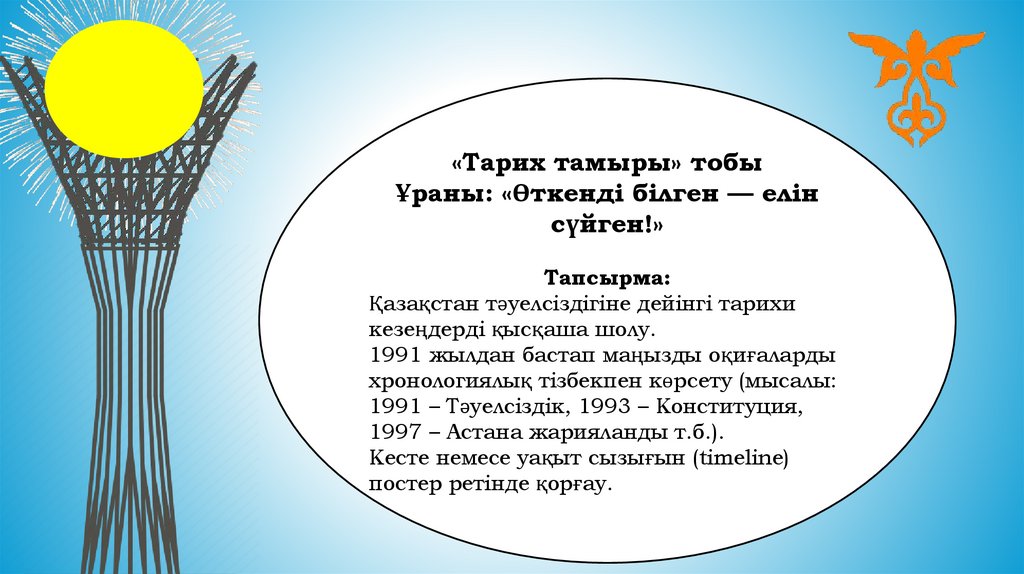 «Тарих тамыры» тобы
Ұраны: «Өткенді білген — елін сүйген!»

Тапсырма:
Қазақстан тәуелсіздігіне дейінгі тарихи кезеңдерді қысқаша шолу.
1991 жылдан бастап маңызды оқиғаларды хронологиялық тізбекпен көрсету (мысалы: 1991 – Тәуелсіздік, 1993 – Конституция, 1997 – Астана жарияланды т.б.).
Кесте немесе уақыт сызығын (timeline) постер ретінде қорғау.